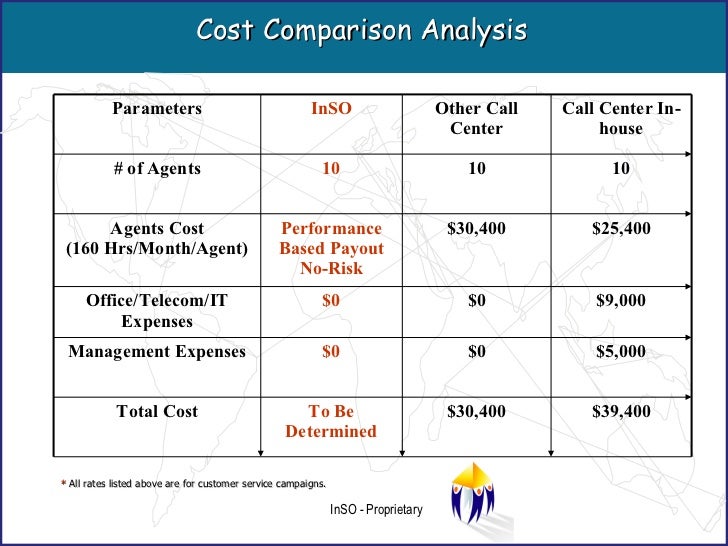 Cost Comparison Analysis

| Parameters | InSO | Other Call Center | Call Center In-house |
|---|---|---|---|
| # of Agents | 10 | 10 | 10 |
| Agents Cost (160 Hrs/Month/Agent) | Performance Based Payout No-Risk | $30,400 | $25,400 |
| Office/Telecom/IT Expenses | $0 | $0 | $9,000 |
| Management Expenses | $0 | $0 | $5,000 |
| Total Cost | To Be Determined | $30,400 | $39,400 |

* All rates listed above are for customer service campaigns.

InSO - Proprietary